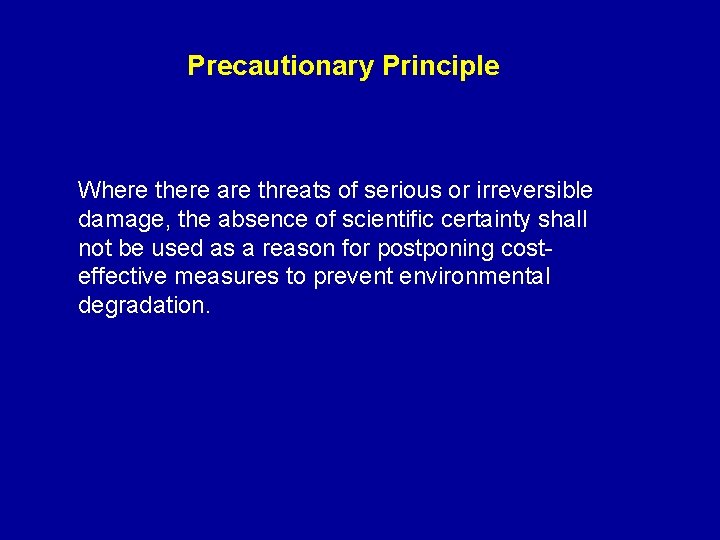 Precautionary Principle

Where there are threats of serious or irreversible damage, the absence of scientific certainty shall not be used as a reason for postponing cost-effective measures to prevent environmental degradation.